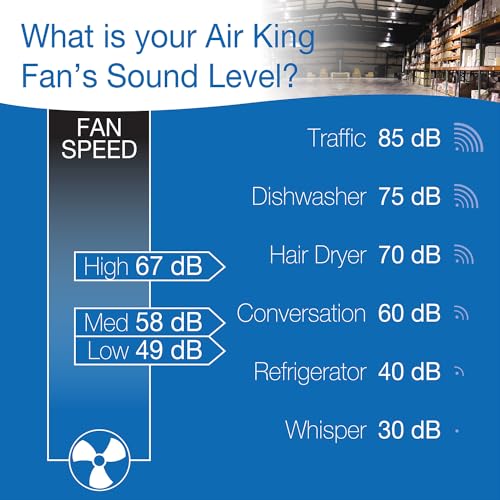 What is your Air King Fan's Sound Level?

FAN SPEED

High 67 dB

Med 58 dB

Low 49 dB

Traffic 85 dB

Dishwasher 75 dB

Hair Dryer 70 dB

Conversation 60 dB

Refrigerator 40 dB

Whisper 30 dB